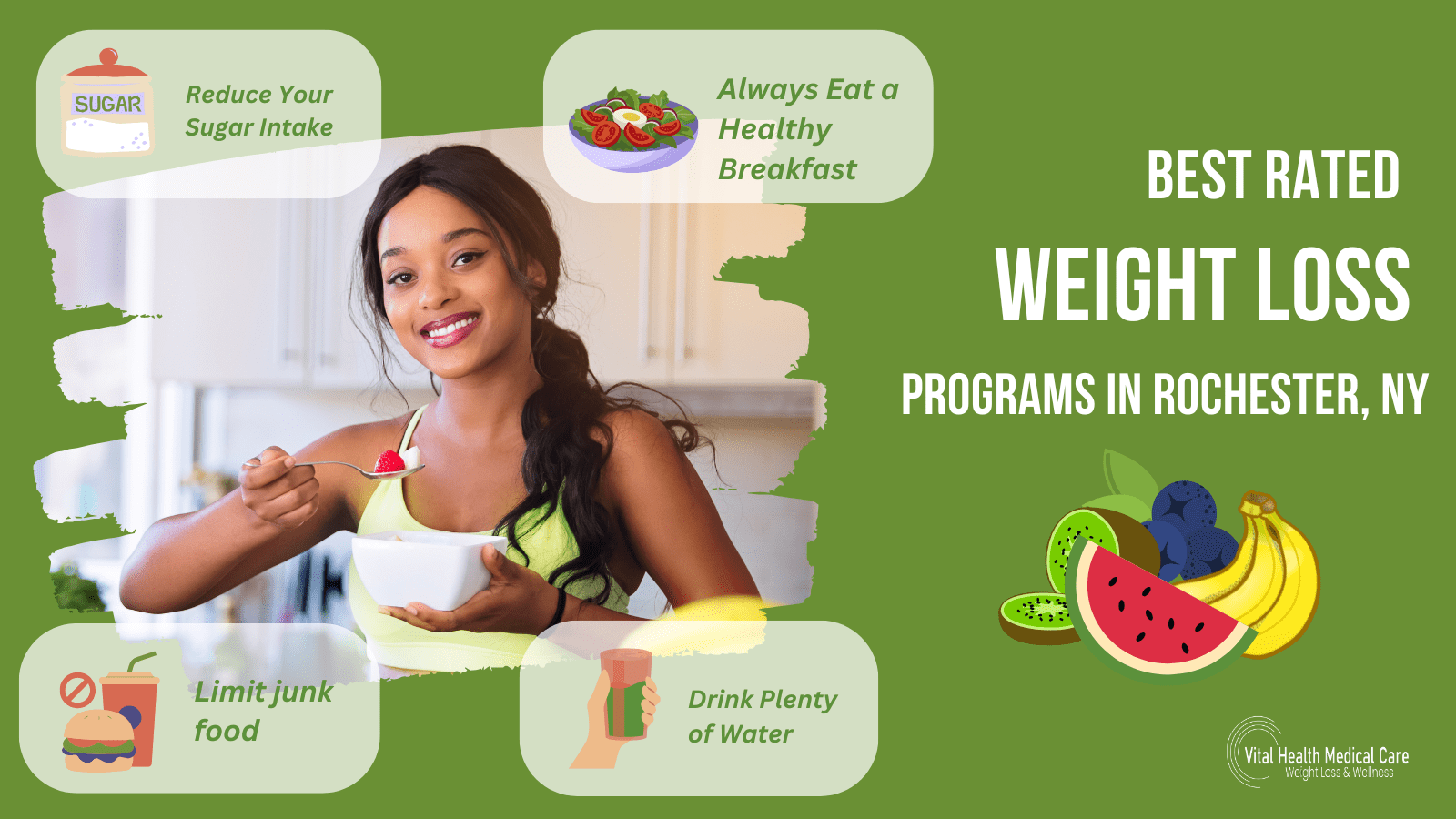 SUGAR

Reduce Your Sugar Intake

Always Eat a Healthy Breakfast

BEST RATED

WEIGHT LOSS

PROGRAMS IN ROCHESTER, NY

Limit junk food

Drink Plenty of Water

Vital Health Medical Care
Weight Loss & Wellness